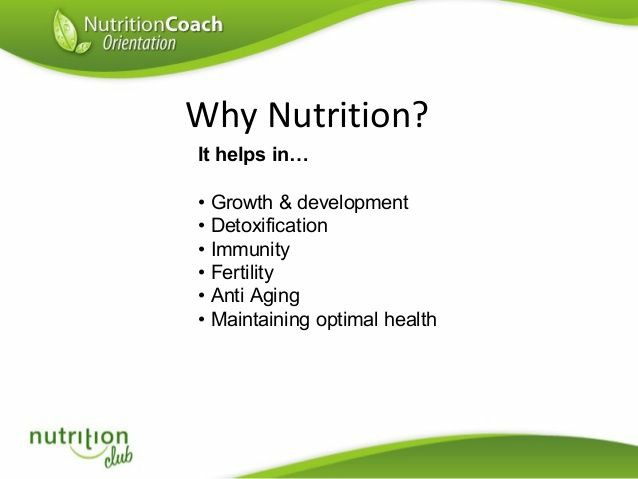 NutritionCoach
Orientation

Why Nutrition?

It helps in…

• Growth & development
• Detoxification
• Immunity
• Fertility
• Anti Aging
• Maintaining optimal health

nutrition
club